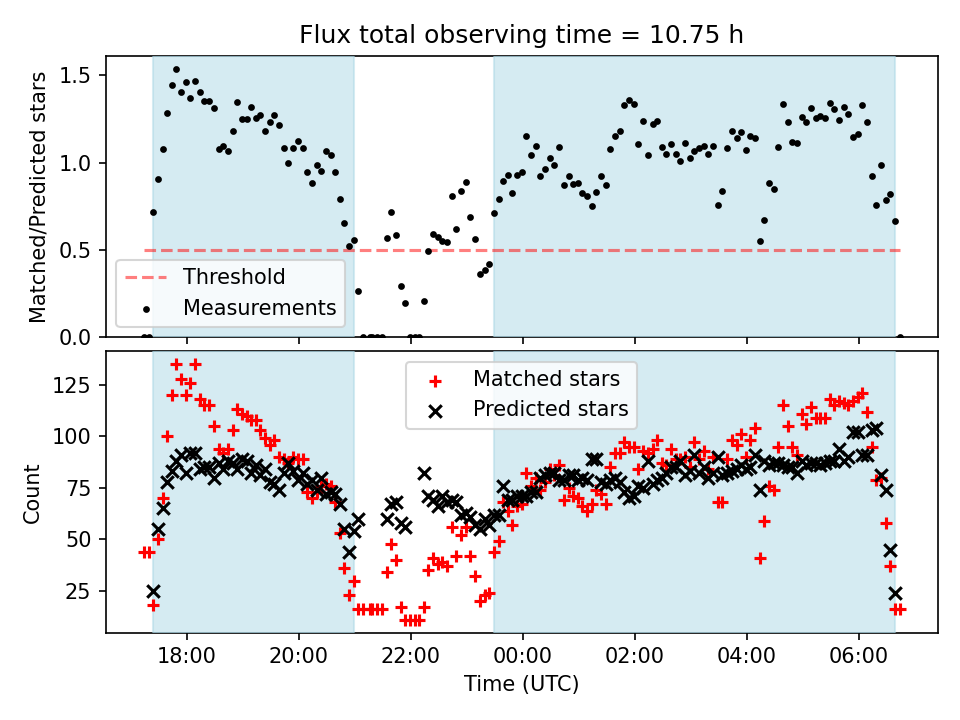 Flux total observing time = 10.75 h

Matched/Predicted stars

1.5
1.0
0.5
0.0

Threshold
Measurements

Count

125
100
75
50
25

Matched stars
Predicted stars

18:00
20:00
22:00
00:00
02:00
04:00
06:00

Time (UTC)